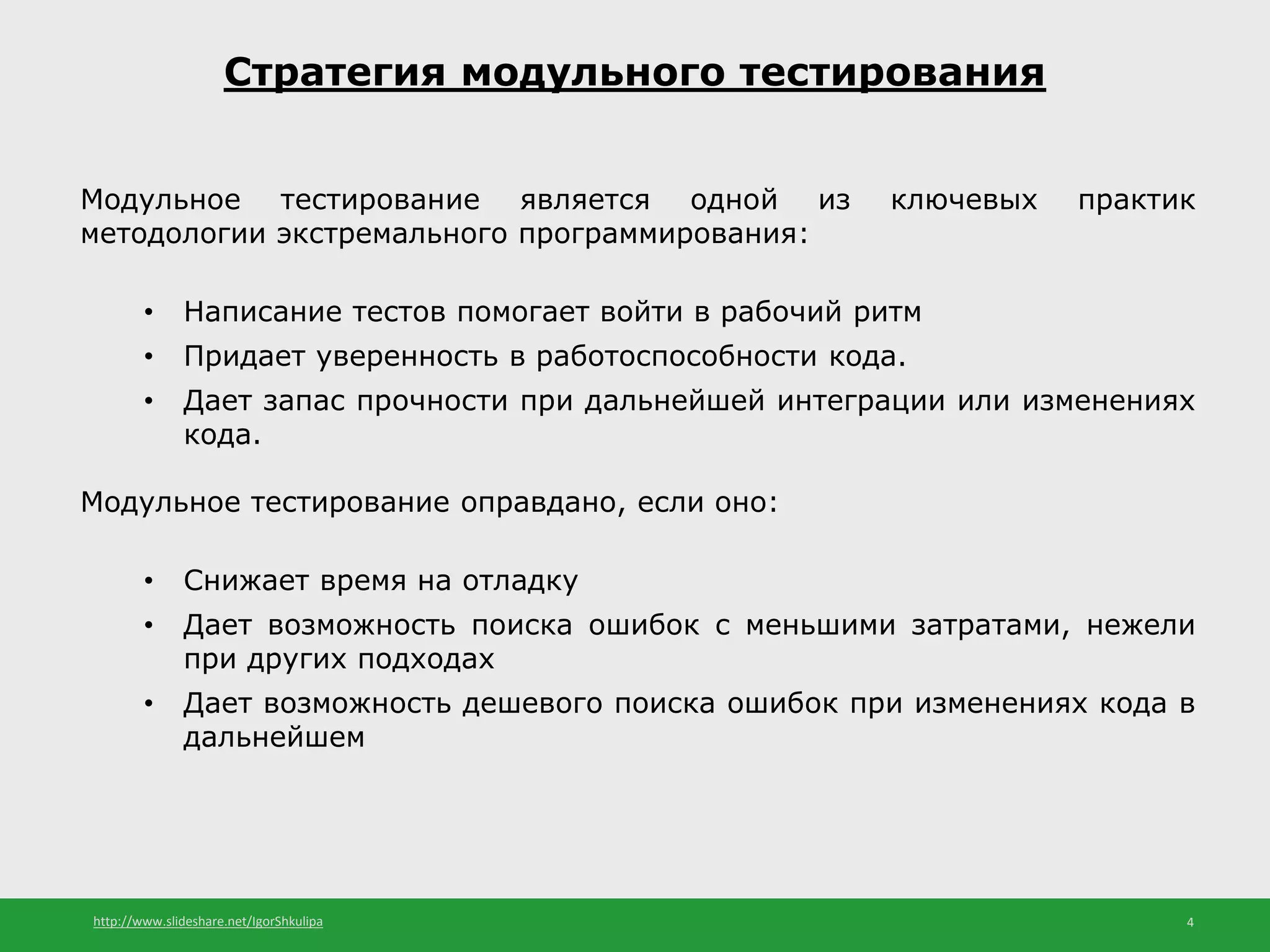 Стратегия модульного тестирования

Модульное тестирование является одной из ключевых практик методологии экстремального программирования:

• Написание тестов помогает войти в рабочий ритм
• Придает уверенность в работоспособности кода.
• Дает запас прочности при дальнейшей интеграции или изменениях кода.

Модульное тестирование оправдано, если оно:

• Снижает время на отладку
• Дает возможность поиска ошибок с меньшими затратами, нежели при других подходах
• Дает возможность дешевого поиска ошибок при изменениях кода в дальнейшем

http://www.slideshare.net/IgorShkulipa

4